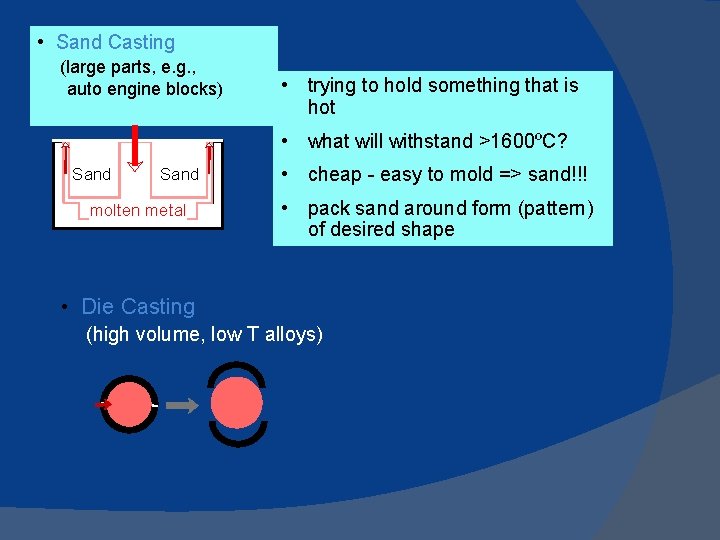 • Sand Casting
(large parts, e.g., auto engine blocks)

Sand
Sand
molten metal

• trying to hold something that is hot
• what will withstand >1600ºC?
• cheap - easy to mold => sand!!!
• pack sand around form (pattern) of desired shape

• Die Casting
(high volume, low T alloys)